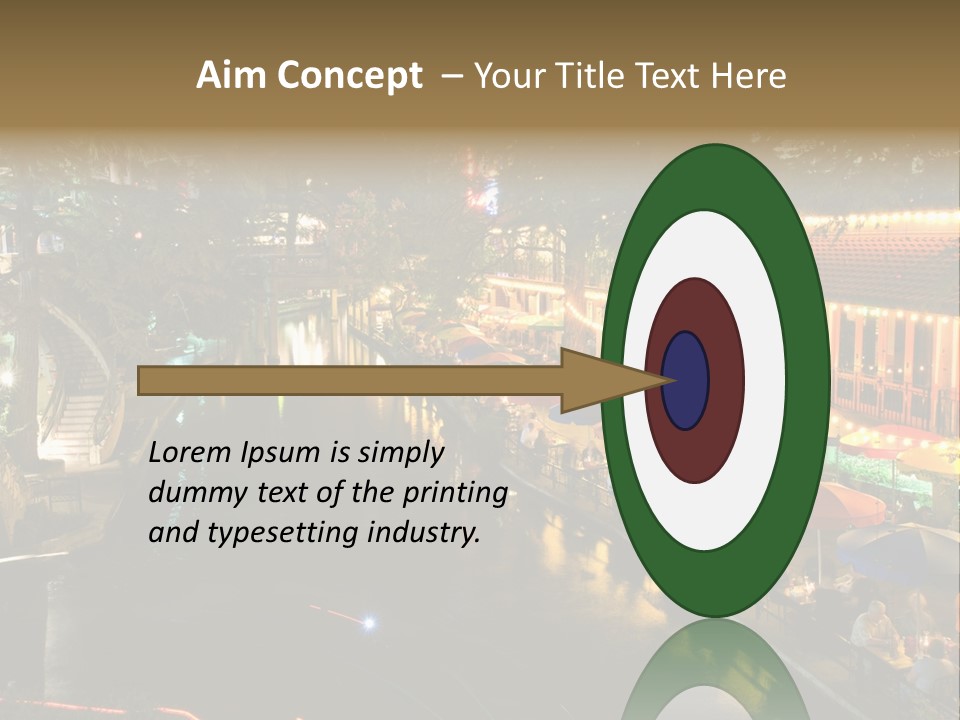 Aim Concept – Your Title Text Here

Lorem Ipsum is simply dummy text of the printing and typesetting industry.